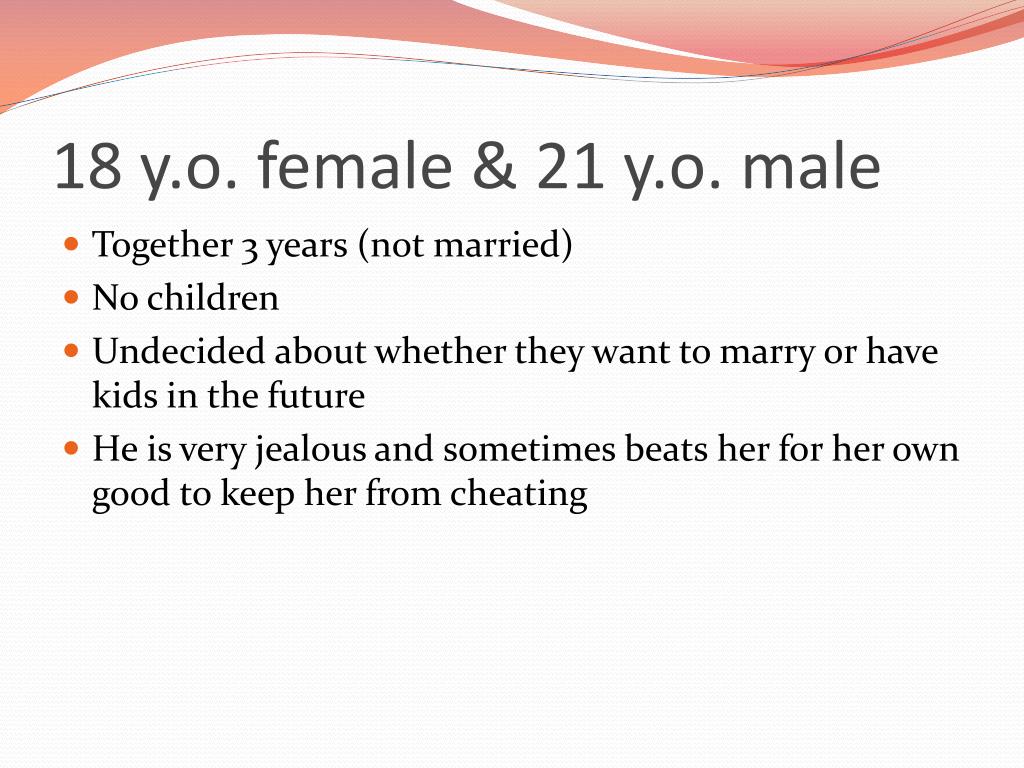 18 y.o. female & 21 y.o. male

- Together 3 years (not married)
- No children
- Undecided about whether they want to marry or have kids in the future
- He is very jealous and sometimes beats her for her own good to keep her from cheating